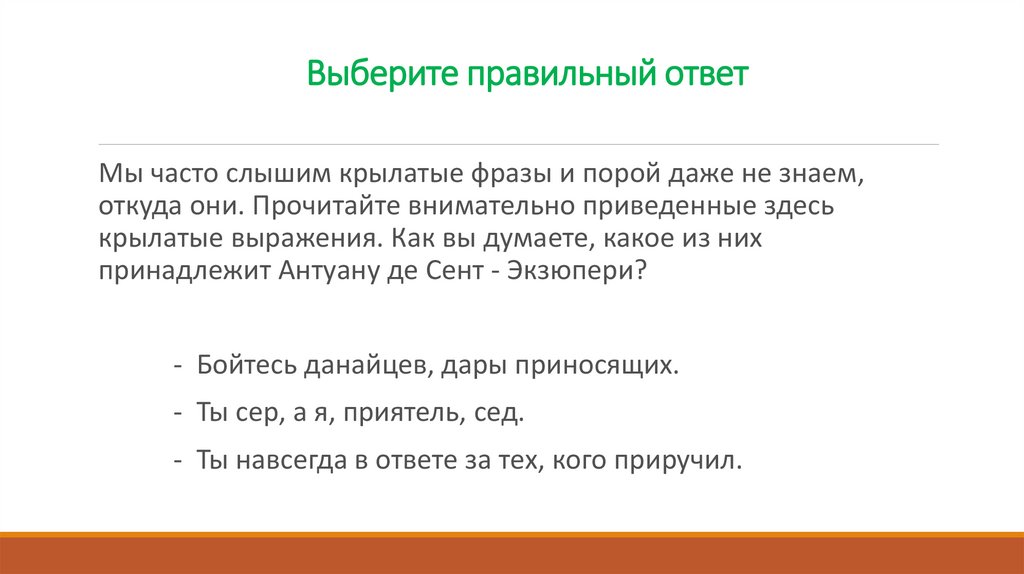 Выберите правильный ответ

Мы часто слышим крылатые фразы и порой даже не знаем, откуда они. Прочитайте внимательно приведенные здесь крылатые выражения. Как вы думаете, какое из них принадлежит Антуану де Сент - Экзюпери?

- Бойтесь данайцев, дары приносящих.
- Ты сер, а я, приятель, сед.
- Ты навсегда в ответе за тех, кого приручил.